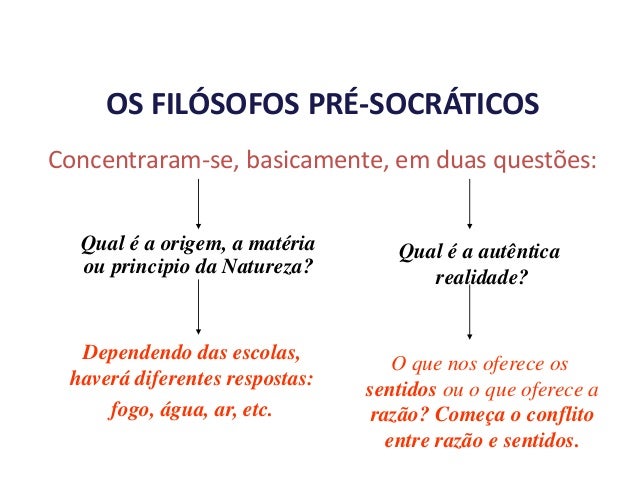 OS FILÓSOFOS PRÉ-SOCRÁTICOS

Concentraram-se, basicamente, em duas questões:

Qual é a origem, a matéria ou principio da Natureza?

Dependendo das escolas, haverá diferentes respostas: fogo, água, ar, etc.

Qual é a autêntica realidade?

O que nos oferece os sentidos ou o que oferece a razão? Começa o conflito entre razão e sentidos.